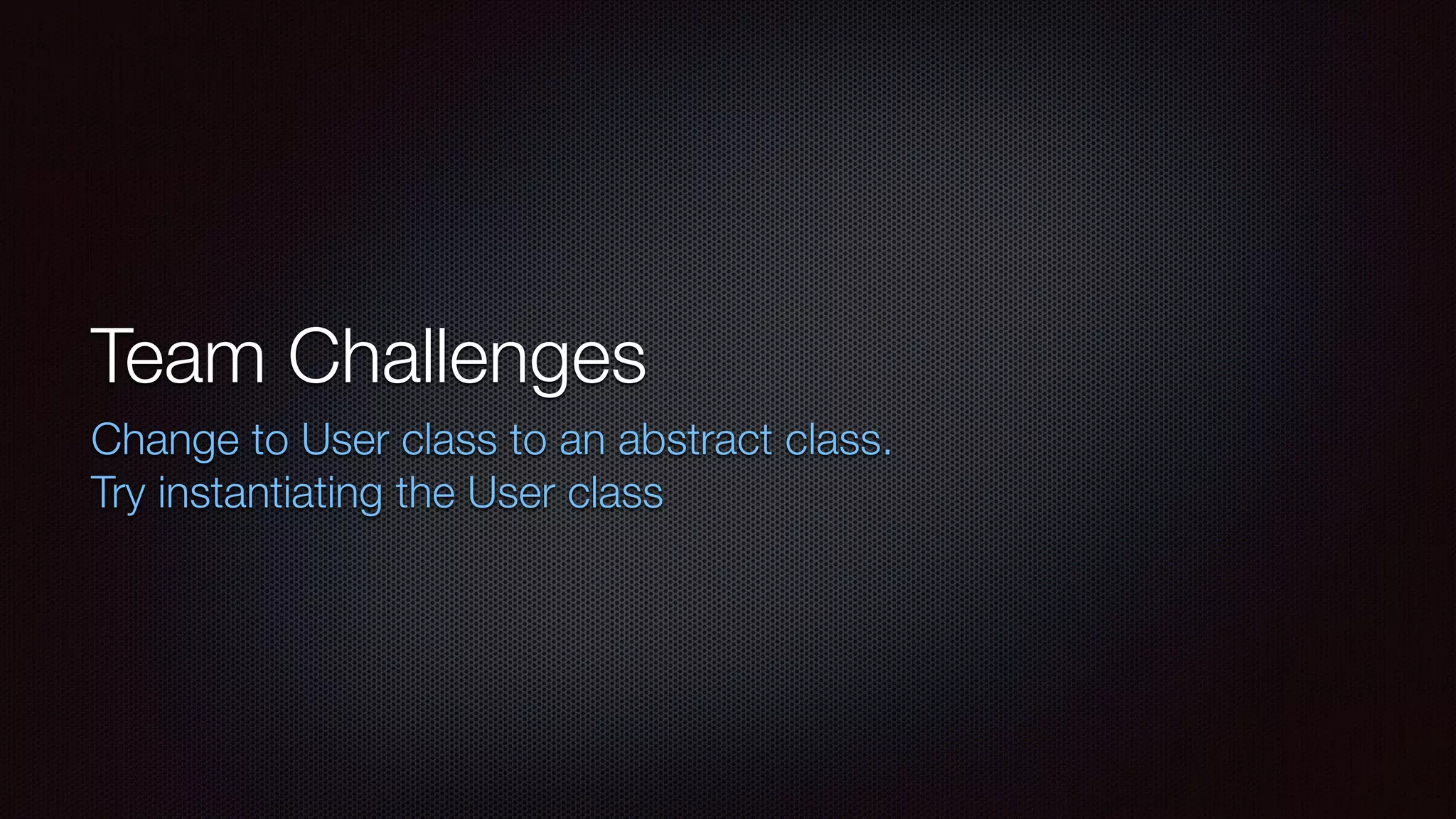 Team Challenges

Change to User class to an abstract class.
Try instantiating the User class